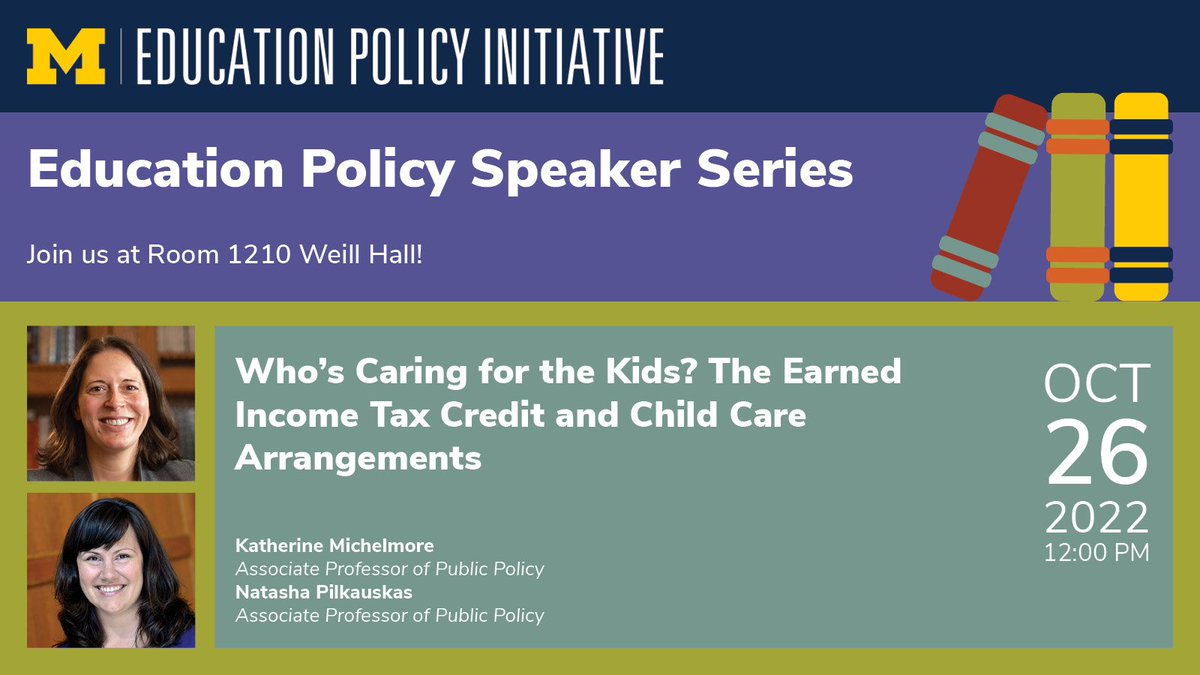 M | EDUCATION POLICY INITIATIVE

Education Policy Speaker Series

Join us at Room 1210 Weill Hall!

Who's Caring for the Kids? The Earned Income Tax Credit and Child Care Arrangements

Katherine Michelmore
Associate Professor of Public Policy
Natasha Pilkauskas
Associate Professor of Public Policy

OCT
26
2022
12:00 PM